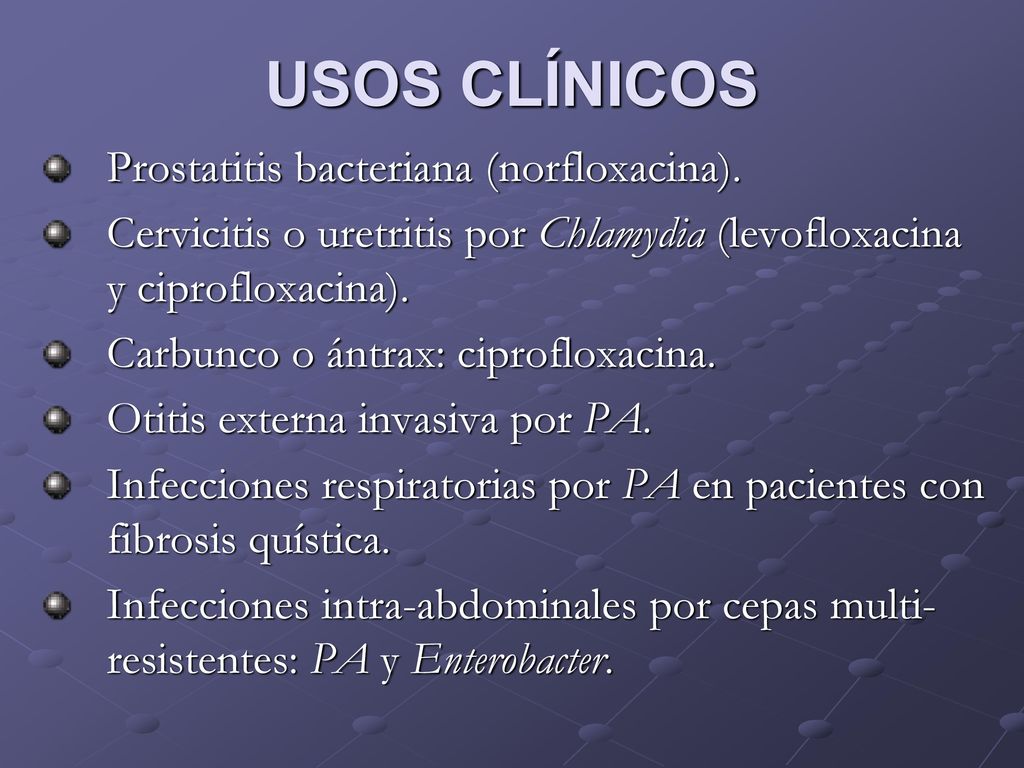 USOS CLÍNICOS

Prostatitis bacteriana (norfloxacina).

Cervicitis o uretritis por Chlamydia (levofloxacina y ciprofloxacina).

Carbunco o ántrax: ciprofloxacina.

Otitis externa invasiva por PA.

Infecciones respiratorias por PA en pacientes con fibrosis quística.

Infecciones intra-abdominales por cepas multi-resistentes: PA y Enterobacter.